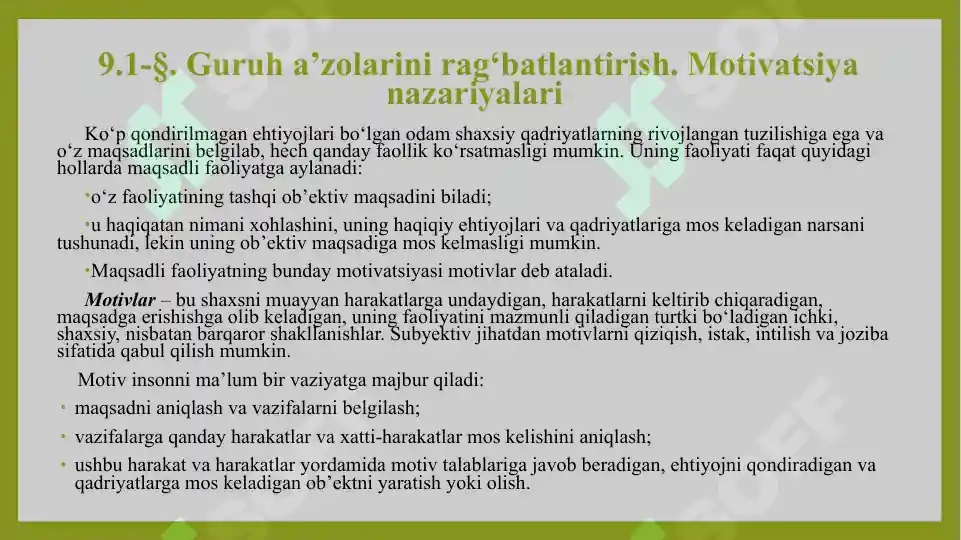 9.1-§. Guruh a’zolarini rag‘batlantirish. Motivatsiya nazariyalari

Ko‘p qondirilmagan ehtiyojlari bo‘lgan odam shaxsiy qadriyatlarning rivojlangan tuzilishiga ega va o‘z maqsadlarini belgilab, hech qanday faollik ko‘rsatmasligi mumkin. Uning faoliyati faqat quyidagi hollarda maqsadli faoliyatga aylanadi:

•o‘z faoliyatining tashqi ob’ektiv maqsadini biladi;

•u haqiqatan nimani xohlashini, uning haqiqiy ehtiyojlari va qadriyatlariga mos keladigan narsani tushunadi, lekin uning ob’ektiv maqsadiga mos kelmasligi mumkin.

•Maqsadli faoliyatning bunday motivatsiyasi motivlar deb ataladi.

Motivlar – bu shaxsni muayyan harakatlarga undaydigan, harakatlarni keltirib chiqaradigan, maqsadga erishishga olib keladigan, uning faoliyatini mazmunli qiladigan turtki bo‘ladigan ichki, shaxsiy, nisbatan barqaror shakllanishlar. Subyektiv jihatdan motivlarni qiziqish, istak, intilish va joziba sifatida qabul qilish mumkin.

Motiv insonni ma’lum bir vaziyatga majbur qiladi:

• maqsadni aniqlash va vazifalarni belgilash;

• vazifalarga qanday harakatlar va xatti-harakatlar mos kelishini aniqlash;

• ushbu harakat va harakatlar yordamida motiv talablariga javob beradigan, ehtiyojni qondiradigan va qadriyatlarga mos keladigan ob’ektni yaratish yoki olish.